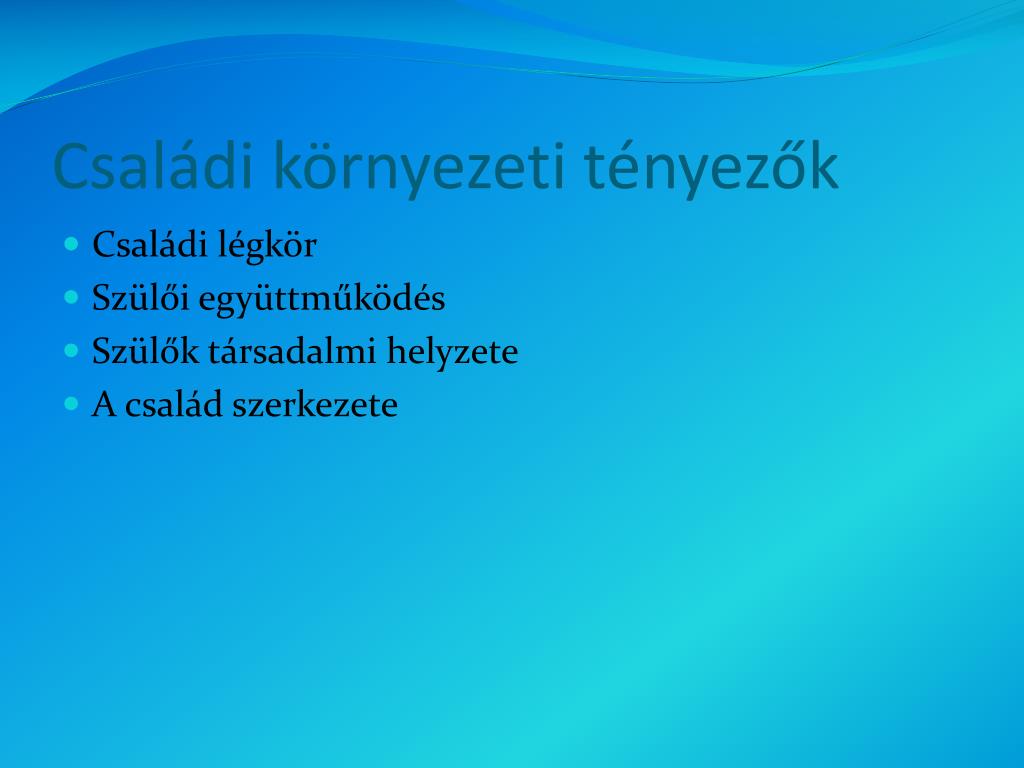 Családi környezeti tényezők

- Családi légkör
- Szülői együttműködés
- Szülők társadalmi helyzete
- A család szerkezete